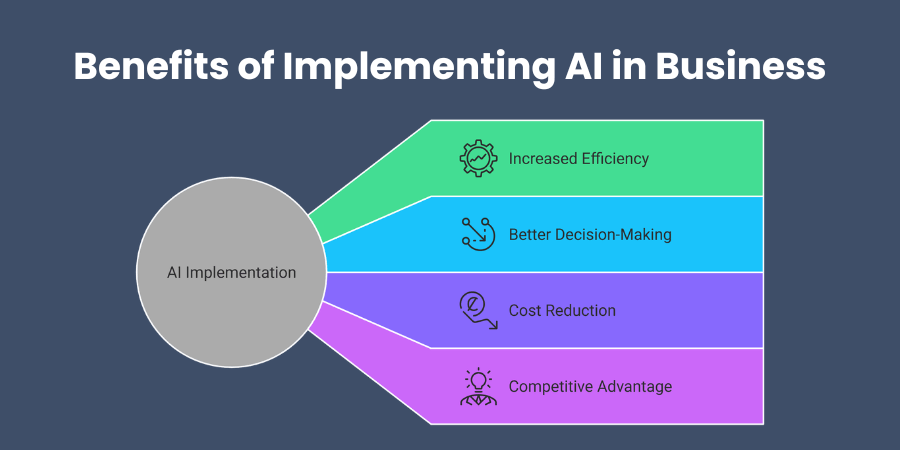 Benefits of Implementing AI in Business

AI Implementation

Increased Efficiency

Better Decision-Making

Cost Reduction

Competitive Advantage